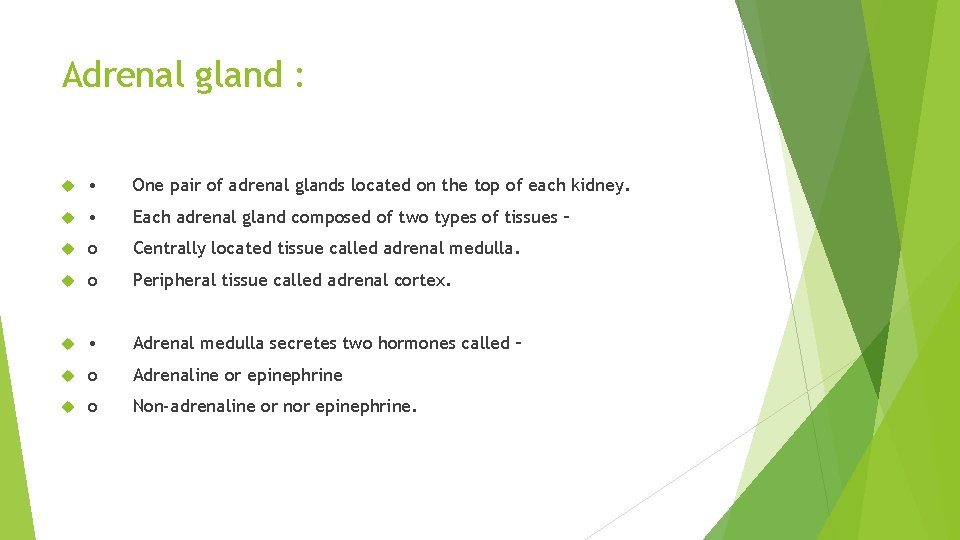 Adrenal gland :

• One pair of adrenal glands located on the top of each kidney.

• Each adrenal gland composed of two types of tissues –

o Centrally located tissue called adrenal medulla.

o Peripheral tissue called adrenal cortex.

• Adrenal medulla secretes two hormones called –

o Adrenaline or epinephrine

o Non-adrenaline or nor epinephrine.